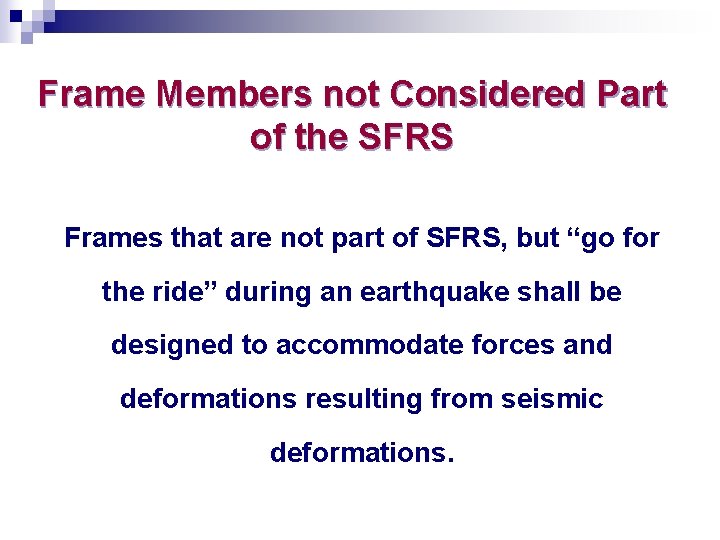 Frame Members not Considered Part of the SFRS

Frames that are not part of SFRS, but “go for the ride” during an earthquake shall be designed to accommodate forces and deformations resulting from seismic deformations.